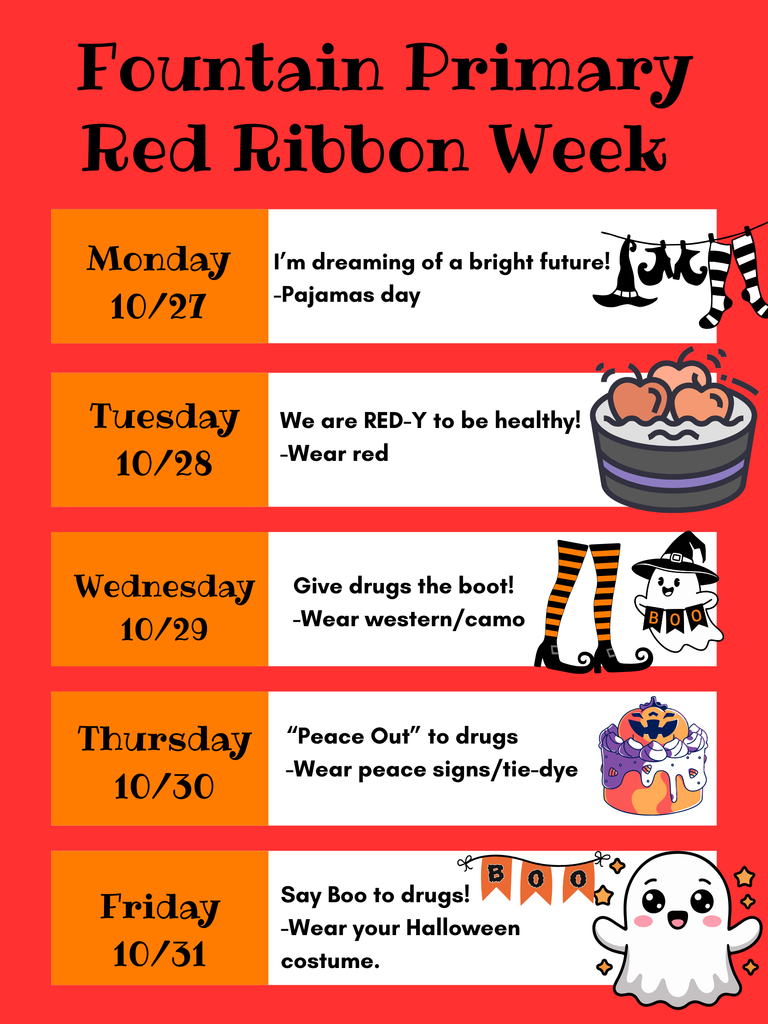 Fountain Primary
Red Ribbon Week

Monday
10/27

I'm dreaming of a bright future!
-Pajamas day

Tuesday
10/28

We are RED-Y to be healthy!
-Wear red

Wednesday
10/29

Give drugs the boot!
-Wear western/camo

BOO

Thursday
10/30

"Peace Out" to drugs
-Wear peace signs/tie-dye

Friday
10/31

Say Boo to drugs!
-Wear your Halloween costume.

BOO